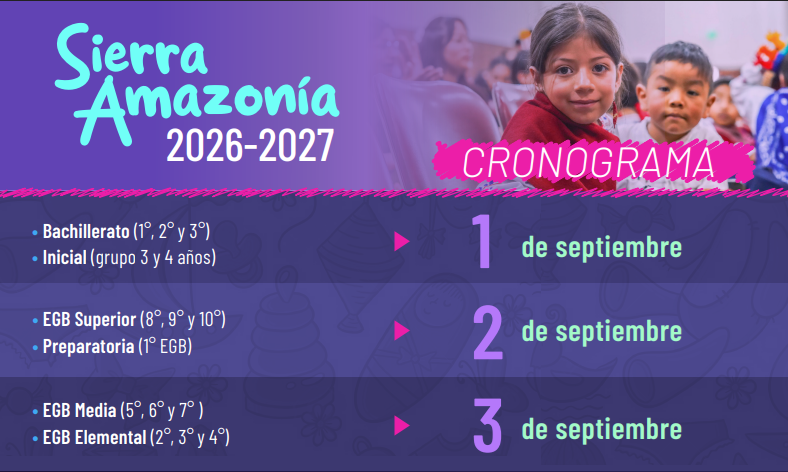 Sierra Amazonía
2026-2027

CRONOGRAMA

• Bachillerato (1°, 2° y 3°)
• Inicial (grupo 3 y 4 años)

1 de septiembre

• EGB Superior (8°, 9° y 10°)
• Preparatoria (1° EGB)

2 de septiembre

• EGB Media (5°, 6° y 7° )
• EGB Elemental (2°, 3° y 4°)

3 de septiembre